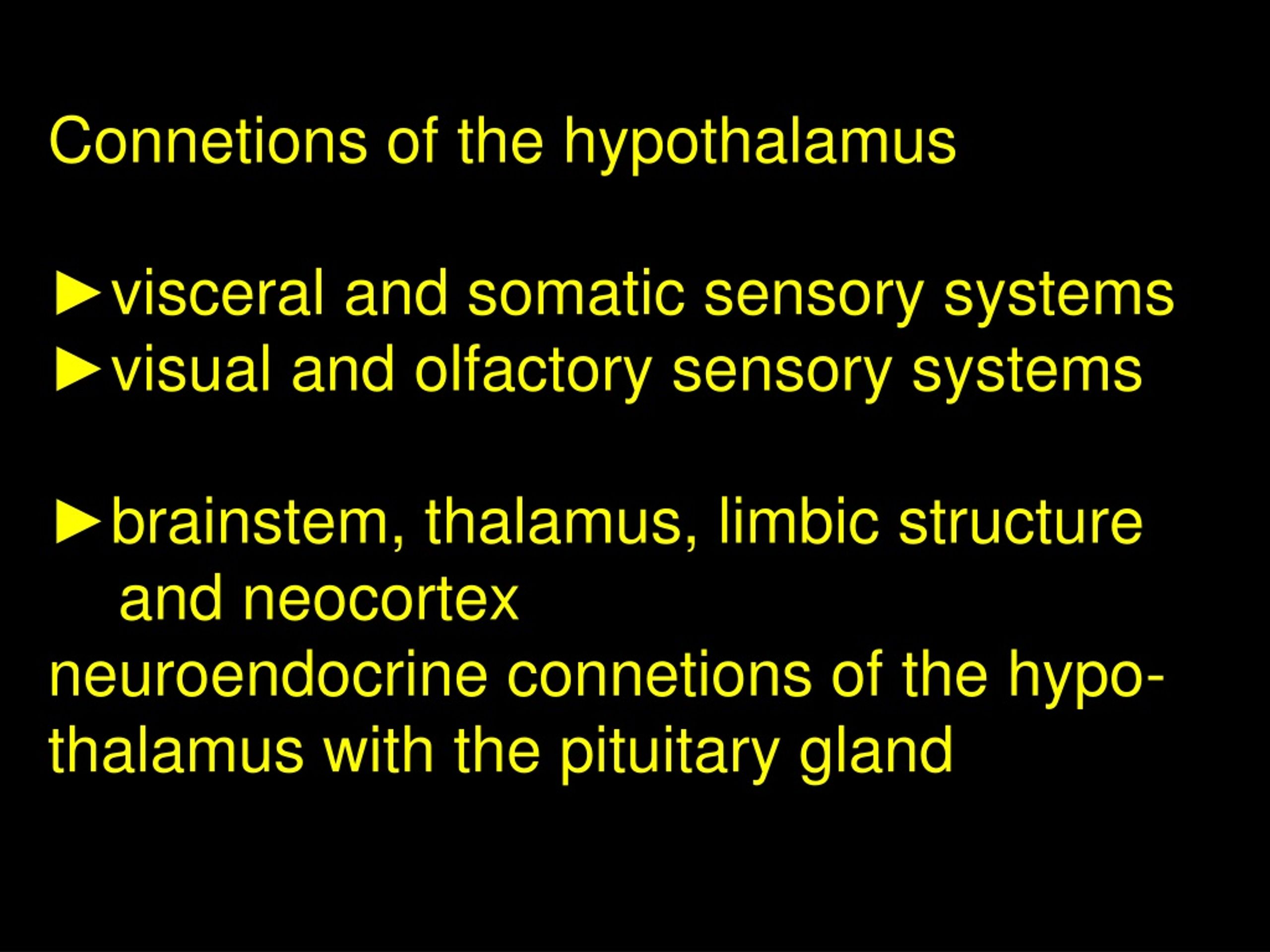 Connetions of the hypothalamus

►visceral and somatic sensory systems
►visual and olfactory sensory systems

►brainstem, thalamus, limbic structure and neocortex
neuroendocrine connetions of the hypothalamus with the pituitary gland